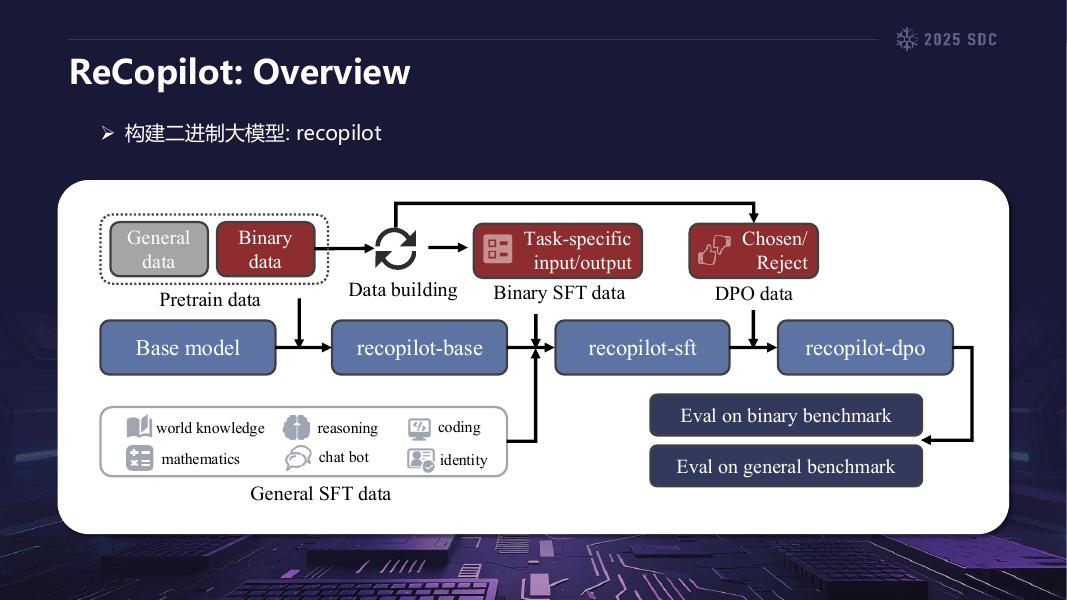 2025 SDC

ReCopilot: Overview

➢ 构建二进制大模型: recopilot

General data

Binary data

Pretrain data

Data building

Task-specific input/output

Binary SFT data

Chosen/ Reject

DPO data

Base model

recopilot-base

recopilot-sft

recopilot-dpo

world knowledge

reasoning

coding

mathematics

chat bot

identity

General SFT data

Eval on binary benchmark

Eval on general benchmark